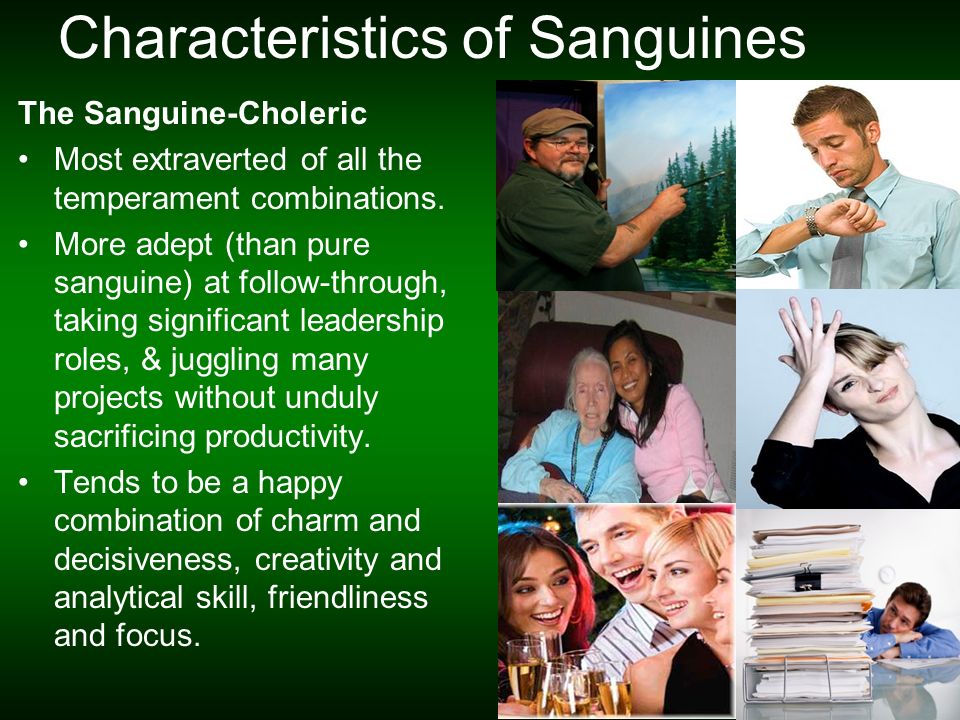 Characteristics of Sanguines

The Sanguine-Choleric

• Most extraverted of all the temperament combinations.

• More adept (than pure sanguine) at follow-through, taking significant leadership roles, & juggling many projects without unduly sacrificing productivity.

• Tends to be a happy combination of charm and decisiveness, creativity and analytical skill, friendliness and focus.